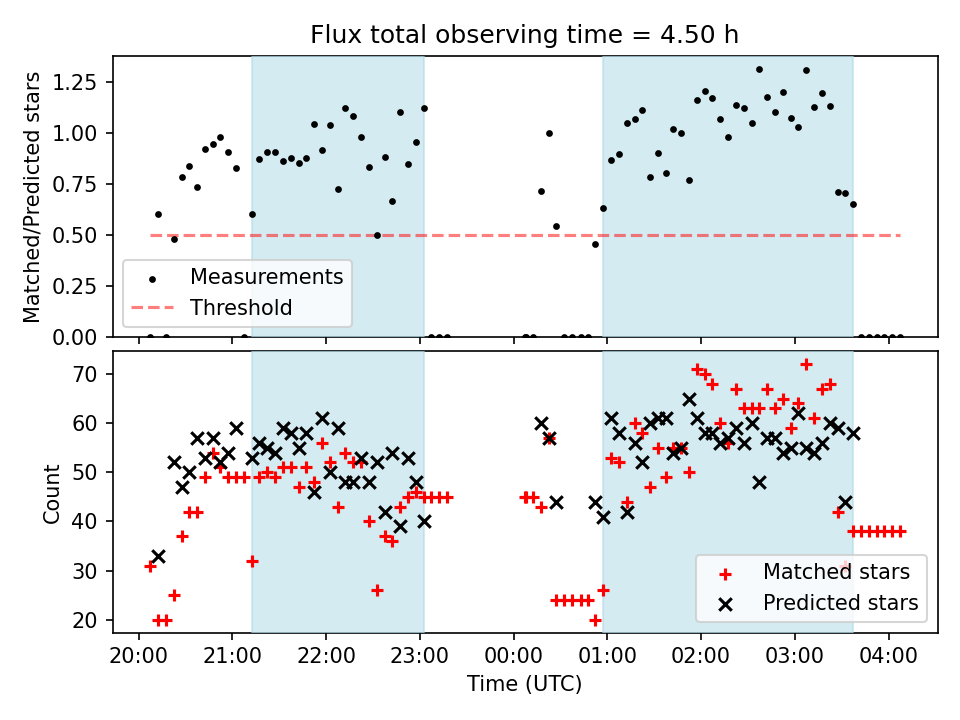 Flux total observing time = 4.50 h

Matched/Predicted stars

1.25
1.00
0.75
0.50
0.25
0.00

Measurements
Threshold

Count

70
60
50
40
30
20

Matched stars
Predicted stars

20:00
21:00
22:00
23:00
00:00
01:00
02:00
03:00
04:00

Time (UTC)